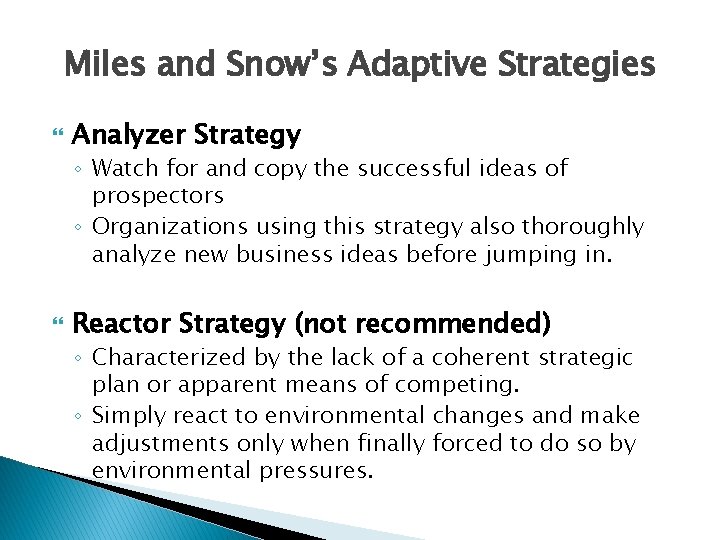 Miles and Snow's Adaptive Strategies

Analyzer Strategy

◦ Watch for and copy the successful ideas of prospectors

◦ Organizations using this strategy also thoroughly analyze new business ideas before jumping in.

Reactor Strategy (not recommended)

◦ Characterized by the lack of a coherent strategic plan or apparent means of competing.

◦ Simply react to environmental changes and make adjustments only when finally forced to do so by environmental pressures.